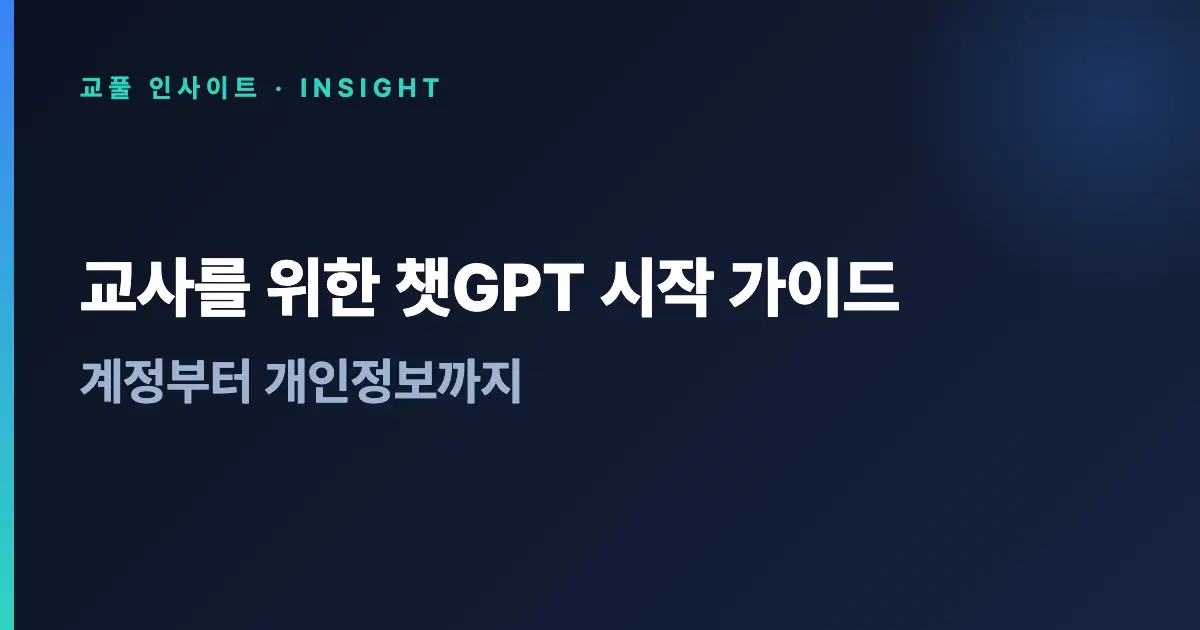 교풀 인사이트 · INSIGHT

교사를 위한 챗GPT 시작 가이드

계정부터 개인정보까지